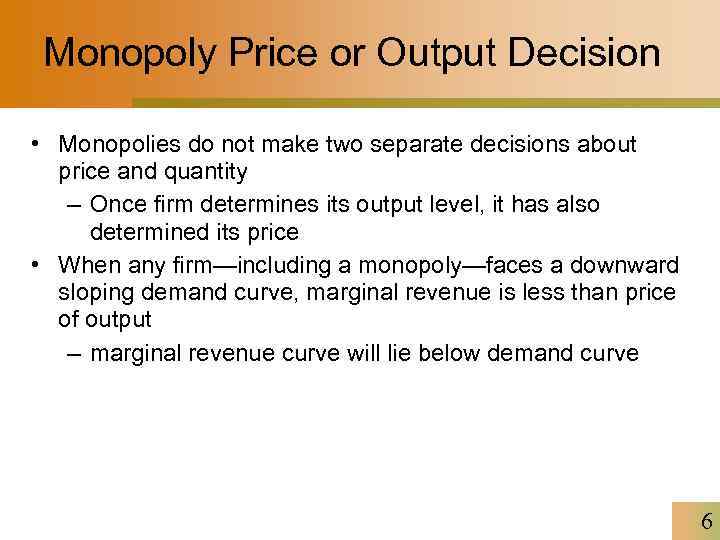 Monopoly Price or Output Decision

• Monopolies do not make two separate decisions about price and quantity
  – Once firm determines its output level, it has also determined its price
• When any firm—including a monopoly—faces a downward sloping demand curve, marginal revenue is less than price of output
  – marginal revenue curve will lie below demand curve

6